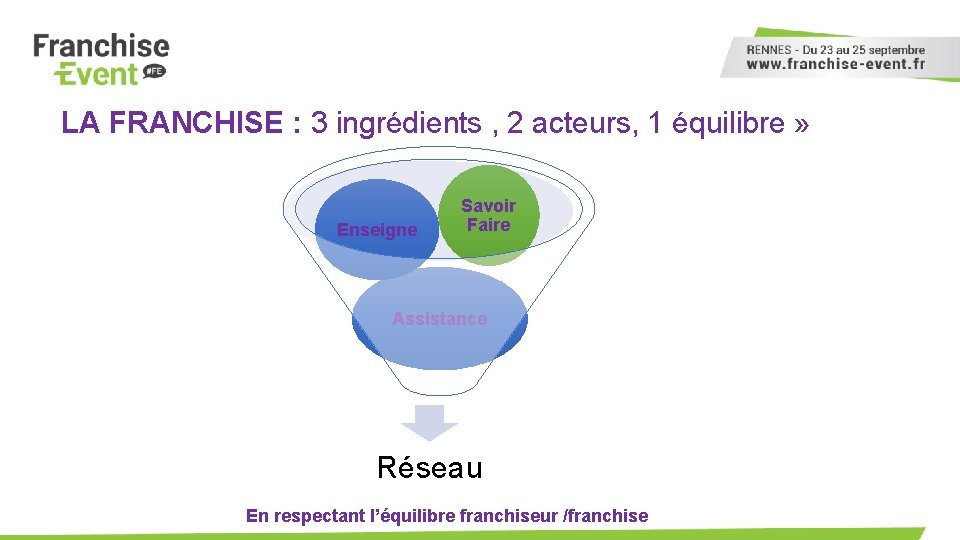 Franchise Event #FE

RENNES - Du 23 au 25 septembre
www.franchise-event.fr

LA FRANCHISE : 3 ingrédients , 2 acteurs, 1 équilibre »

Enseigne

Savoir Faire

Assistance

Réseau

En respectant l'équilibre franchiseur /franchise